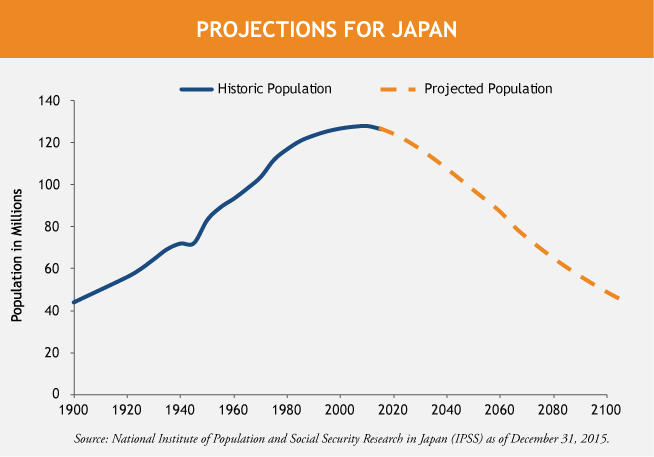 PROJECTIONS FOR JAPAN

Historic Population
Projected Population

Population in Millions

140
120
100
80
60
40
20
0

1900
1920
1940
1960
1980
2000
2020
2040
2060
2080
2100

Source: National Institute of Population and Social Security Research in Japan (IPSS) as of December 31, 2015.